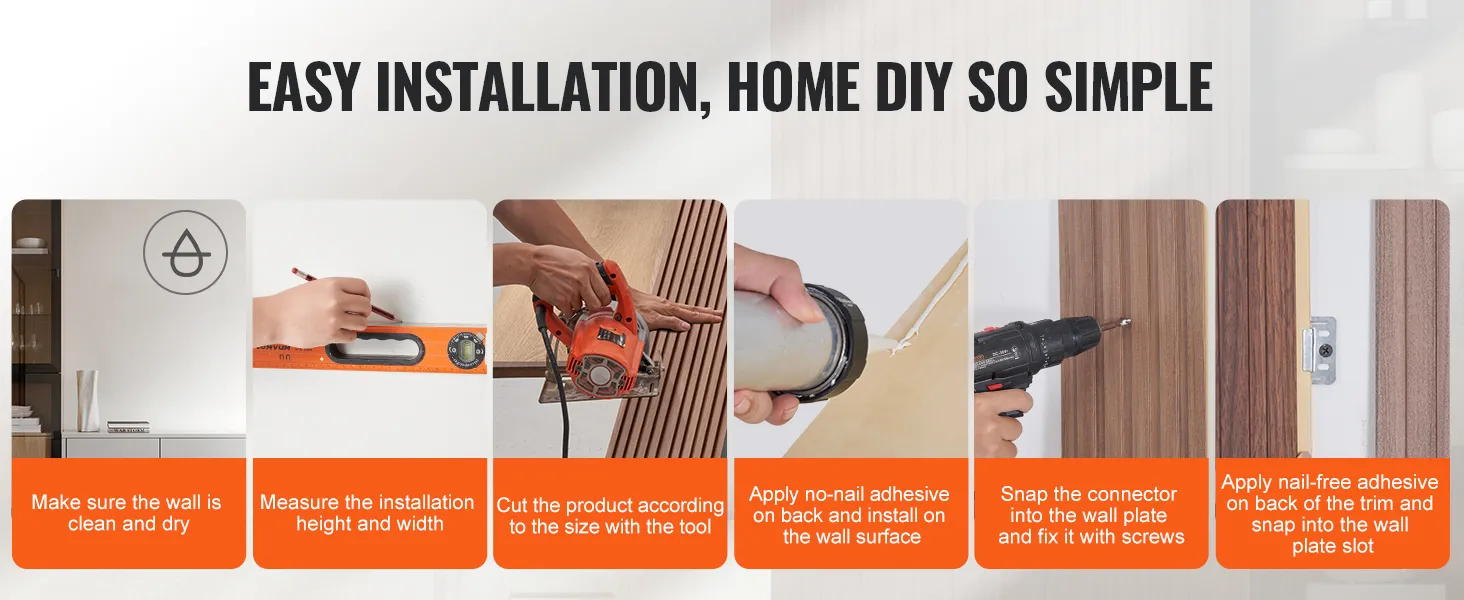 EASY INSTALLATION, HOME DIY SO SIMPLE

Make sure the wall is clean and dry

Measure the installation height and width

Cut the product according to the size with the tool

Apply no-nail adhesive on back and install on the wall surface

Snap the connector into the wall plate and fix it with screws

Apply nail-free adhesive on back of the trim and snap into the wall plate slot